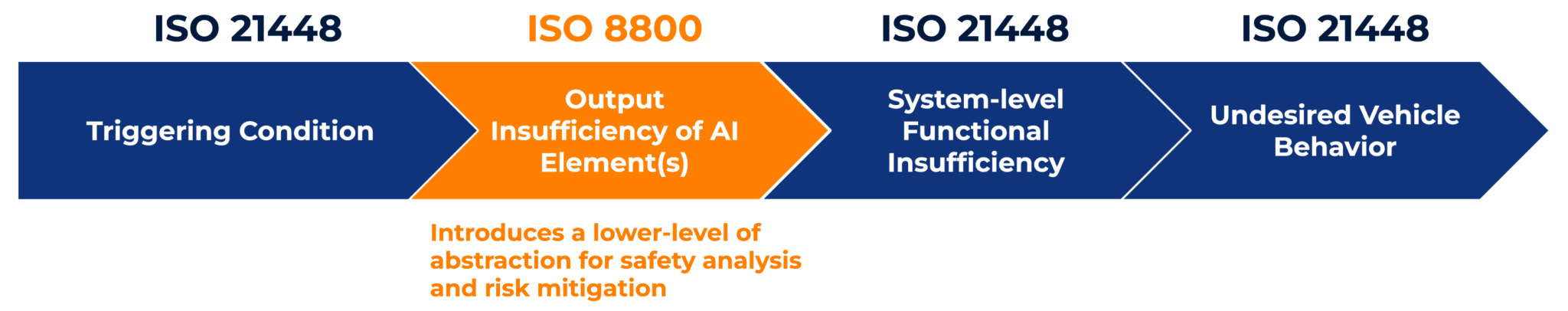 ISO 21448

Triggering Condition

ISO 8800

Output Insufficiency of AI Element(s)

Introduces a lower-level of abstraction for safety analysis and risk mitigation

ISO 21448

System-level Functional Insufficiency

ISO 21448

Undesired Vehicle Behavior